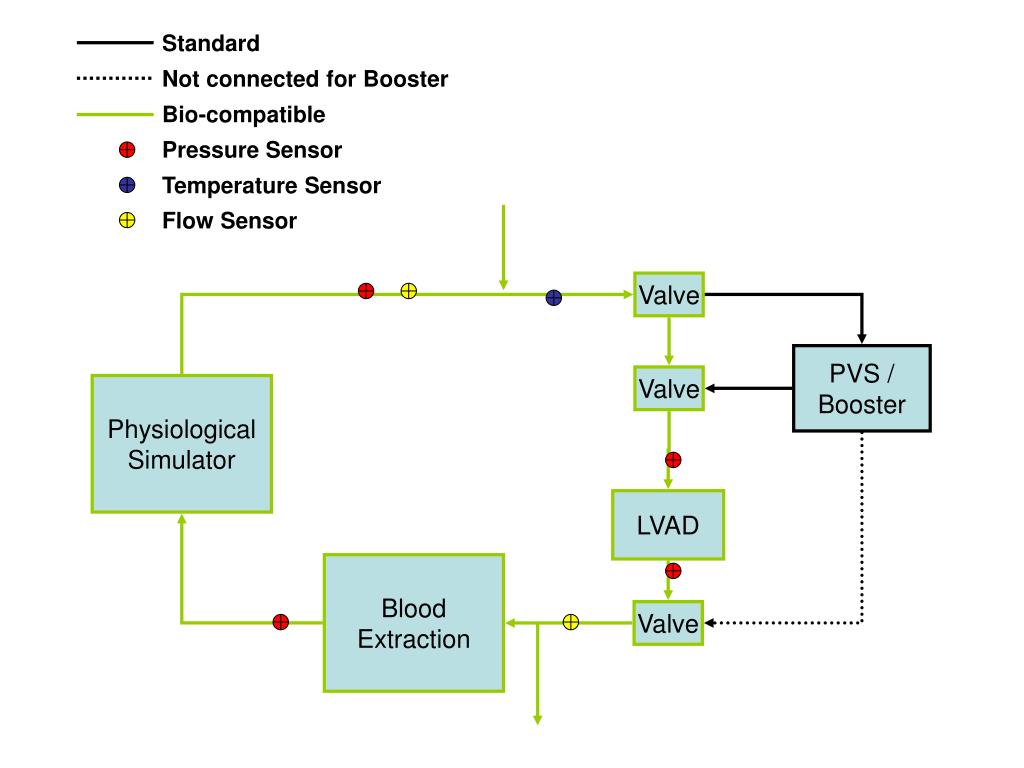 Standard
Not connected for Booster
Bio-compatible
Pressure Sensor
Temperature Sensor
Flow Sensor

Valve
Valve
PVS / Booster
Physiological Simulator
LVAD
Blood Extraction
Valve